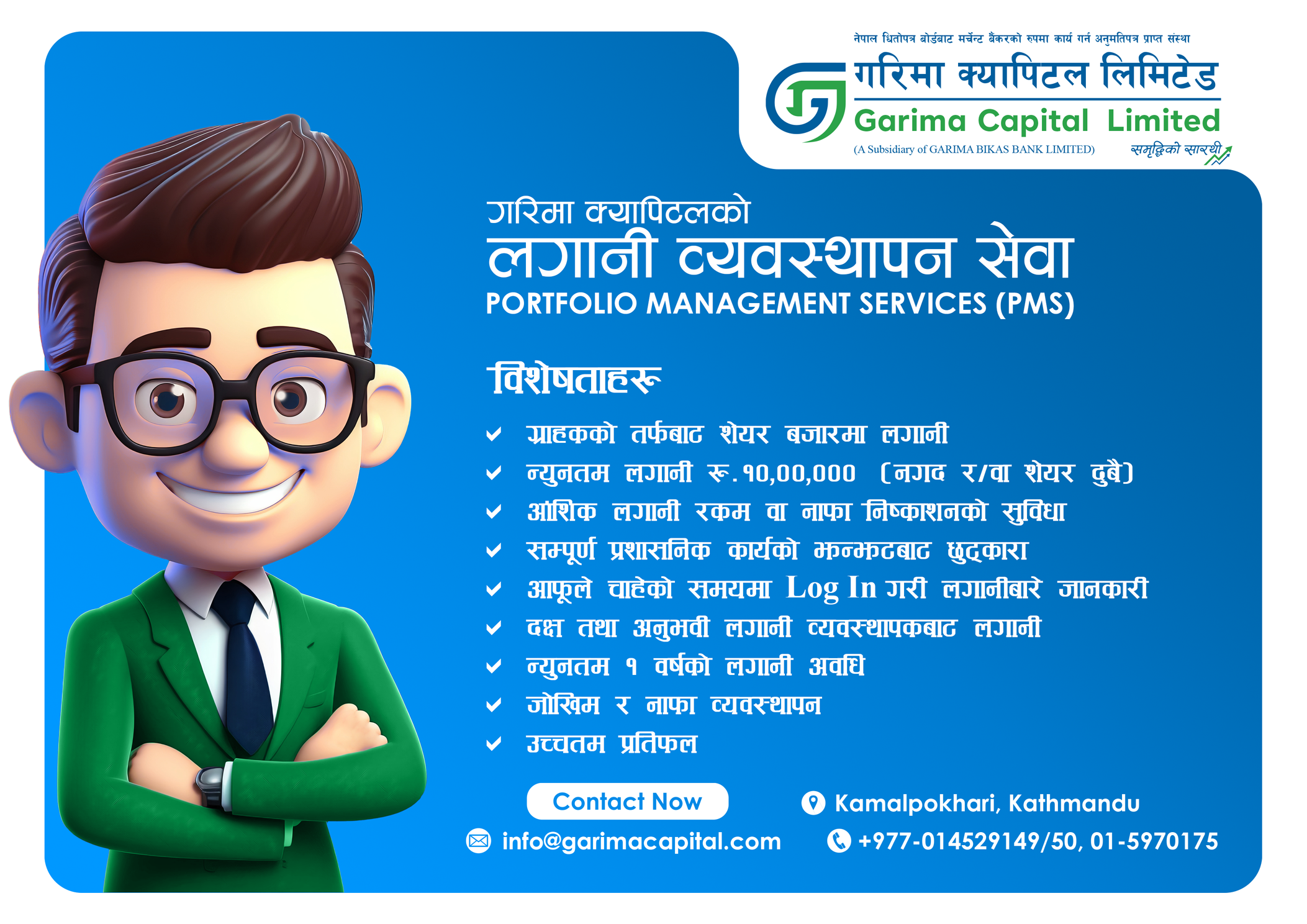 नेपाल धितोपत्र बोर्डबाट मर्चेन्ट बैंकरको रुपमा कार्य गर्न अनुमतिपत्र प्राप्त संस्था

गरिमा क्यापिटल लिमिटेड
Garima Capital Limited
(A Subsidiary of GARIMA BIKAS BANK LIMITED)
समृद्धिको सारथी

गरिमा क्यापिटलको
लगानी व्यवस्थापन सेवा
PORTFOLIO MANAGEMENT SERVICES (PMS)

विशेषताहरू

ग्राहकको तर्फबाट शेयर बजारमा लगानी
न्युनतम लगानी रू.१०,००,००० (नगद र/वा शेयर दुबै)
आंशिक लगानी रकम वा नाफा निष्काशनको सुविधा
सम्पूर्ण प्रशासनिक कार्यको झन्झटबाट छुट्कारा
आफूले चाहेको समयमा Log In गरी लगानीबारे जानकारी
दक्ष तथा अनुभवी लगानी व्यवस्थापकबाट लगानी
न्युनतम १ वर्षको लगानी अवधि
जोखिम र नाफा व्यवस्थापन
उच्चतम प्रतिफल

Contact Now

Kamalpokhari, Kathmandu

info@garimacapital.com

+977-014529149/50, 01-5970175